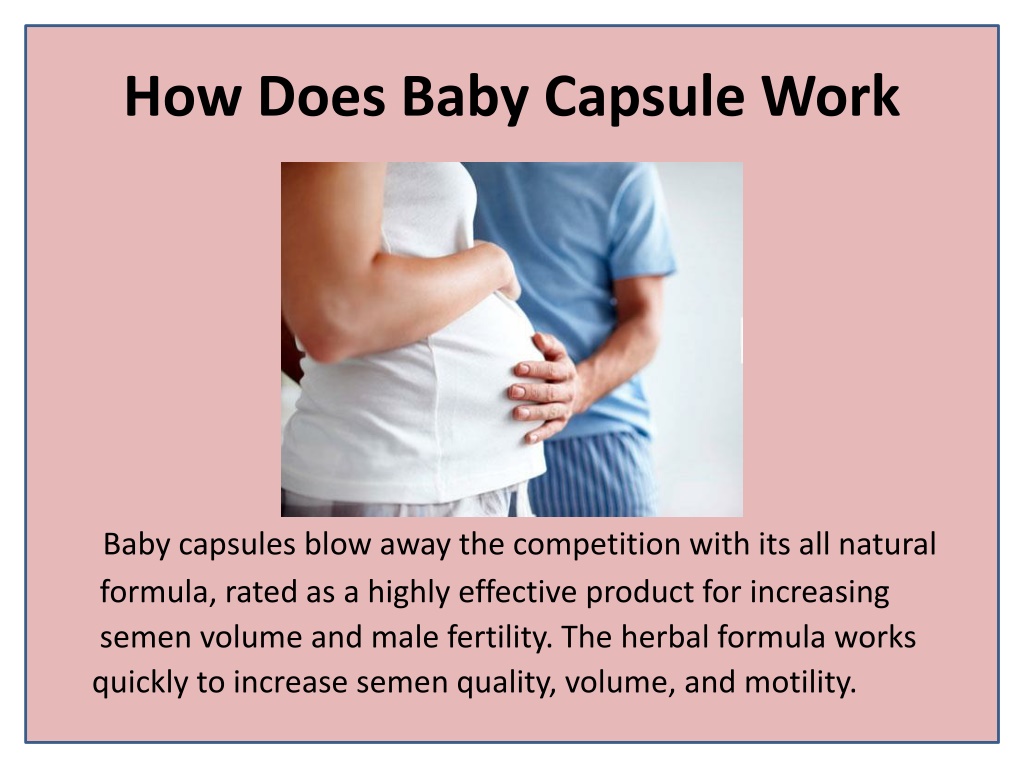 How Does Baby Capsule Work

Baby capsules blow away the competition with its all natural formula, rated as a highly effective product for increasing semen volume and male fertility. The herbal formula works quickly to increase semen quality, volume, and motility.